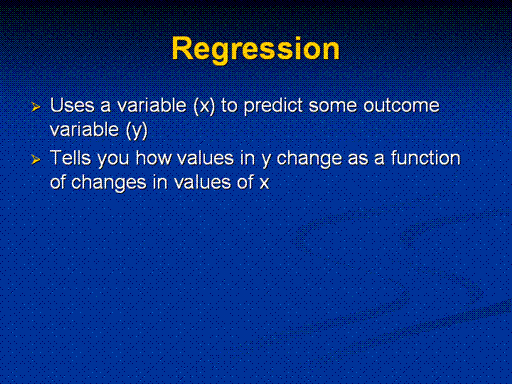 Regression

➢ Uses a variable (x) to predict some outcome variable (y)
➢ Tells you how values in y change as a function of changes in values of x